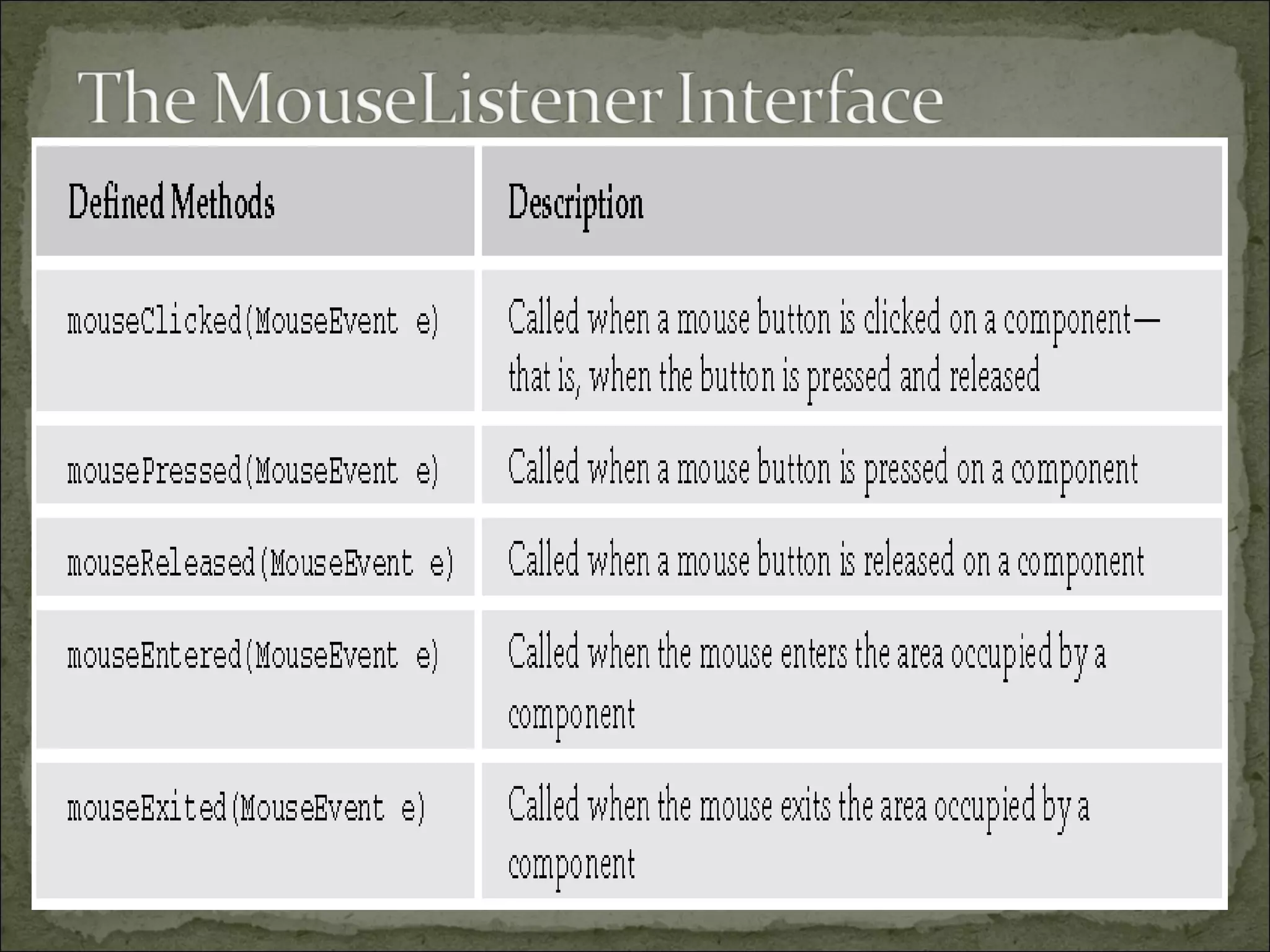 The MouseListener Interface

| Defined Methods | Description |
|---|---|
| mouseClicked(MouseEvent e) | Called when a mouse button is clicked on a component—that is, when the button is pressed and released |
| mousePressed(MouseEvent e) | Called when a mouse button is pressed on a component |
| mouseReleased(MouseEvent e) | Called when a mouse button is released on a component |
| mouseEntered(MouseEvent e) | Called when the mouse enters the area occupied by a component |
| mouseExited(MouseEvent e) | Called when the mouse exits the area occupied by a component |